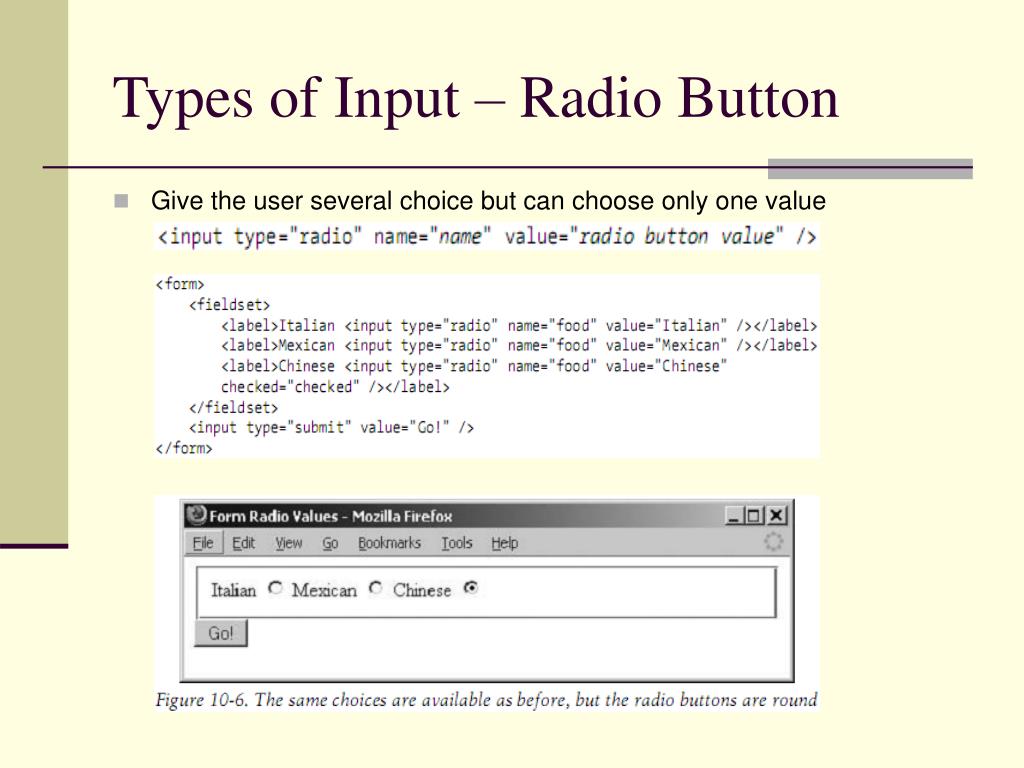 Types of Input – Radio Button

Give the user several choice but can choose only one value

<input type="radio" name="name" value="radio button value" />

<form>
<fieldset>
<label>Italian <input type="radio" name="food" value="Italian" /></label>
<label>Mexican <input type="radio" name="food" value="Mexican" /></label>
<label>Chinese <input type="radio" name="food" value="Chinese"
checked="checked" /></label>
</fieldset>
<input type="submit" value="Go!" />
</form>

Form Radio Values - Mozilla Firefox

File Edit View Go Bookmarks Tools Help

Italian Mexican Chinese

Go!

Figure 10-6. The same choices are available as before, but the radio buttons are round